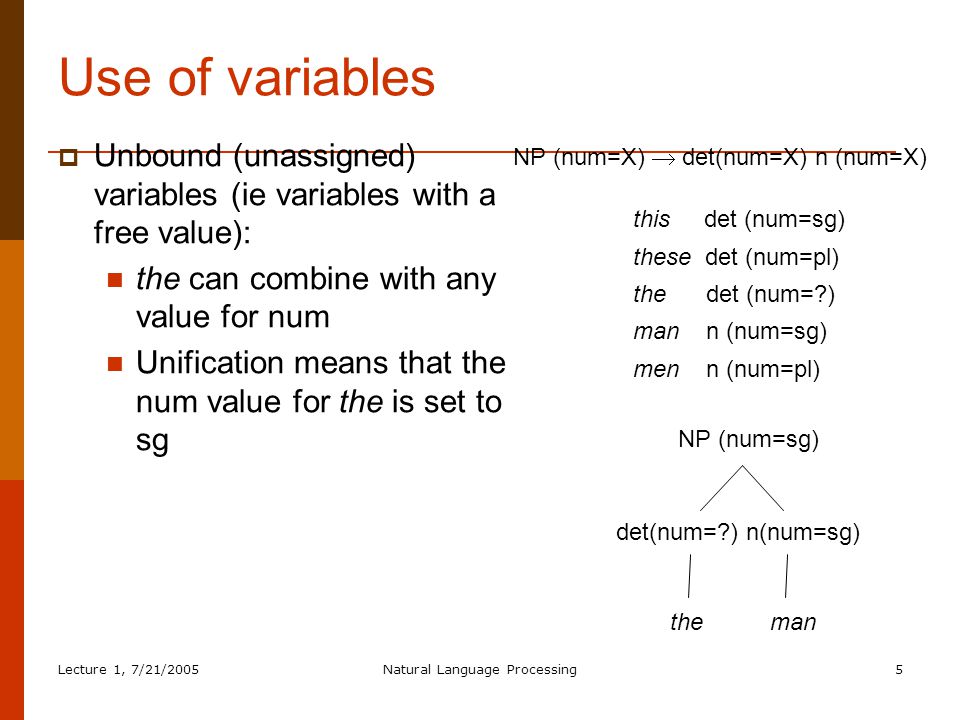 Use of variables

Unbound (unassigned) variables (ie variables with a free value):

the can combine with any value for num

Unification means that the num value for the is set to sg

NP (num=X) $\rightarrow$ det(num=X) n (num=X)

this det (num=sg)
these det (num=pl)
the det (num=?)
man n (num=sg)
men n (num=pl)

NP (num=sg)

det(num=?) n(num=sg)

the man

Lecture 1, 7/21/2005

Natural Language Processing

5